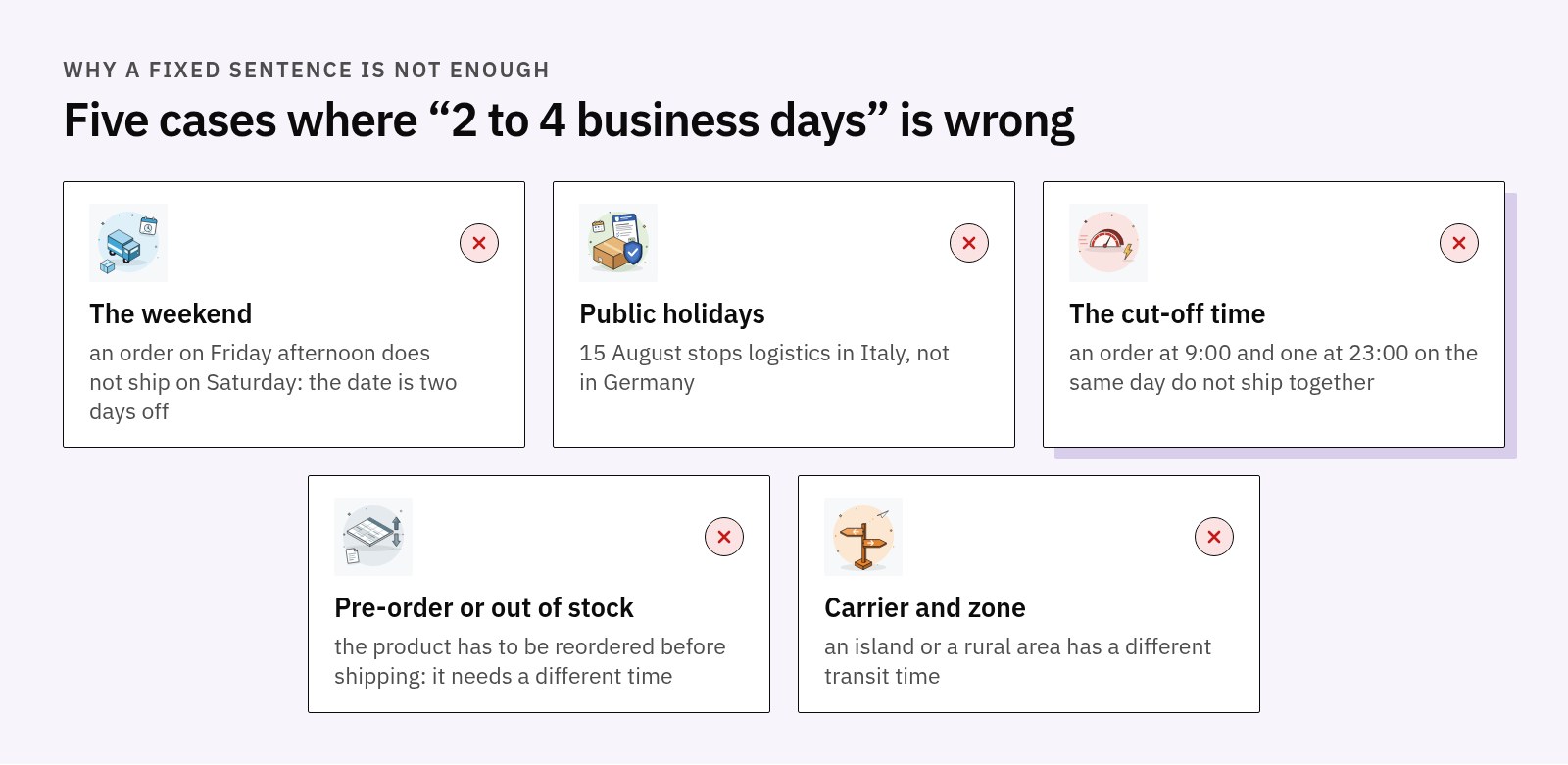 WHY A FIXED SENTENCE IS NOT ENOUGH

Five cases where "2 to 4 business days" is wrong

The weekend

an order on Friday afternoon does not ship on Saturday: the date is two days off

Public holidays

15 August stops logistics in Italy, not in Germany

The cut-off time

an order at 9:00 and one at 23:00 on the same day do not ship together

Pre-order or out of stock

the product has to be reordered before shipping: it needs a different time

Carrier and zone

an island or a rural area has a different transit time